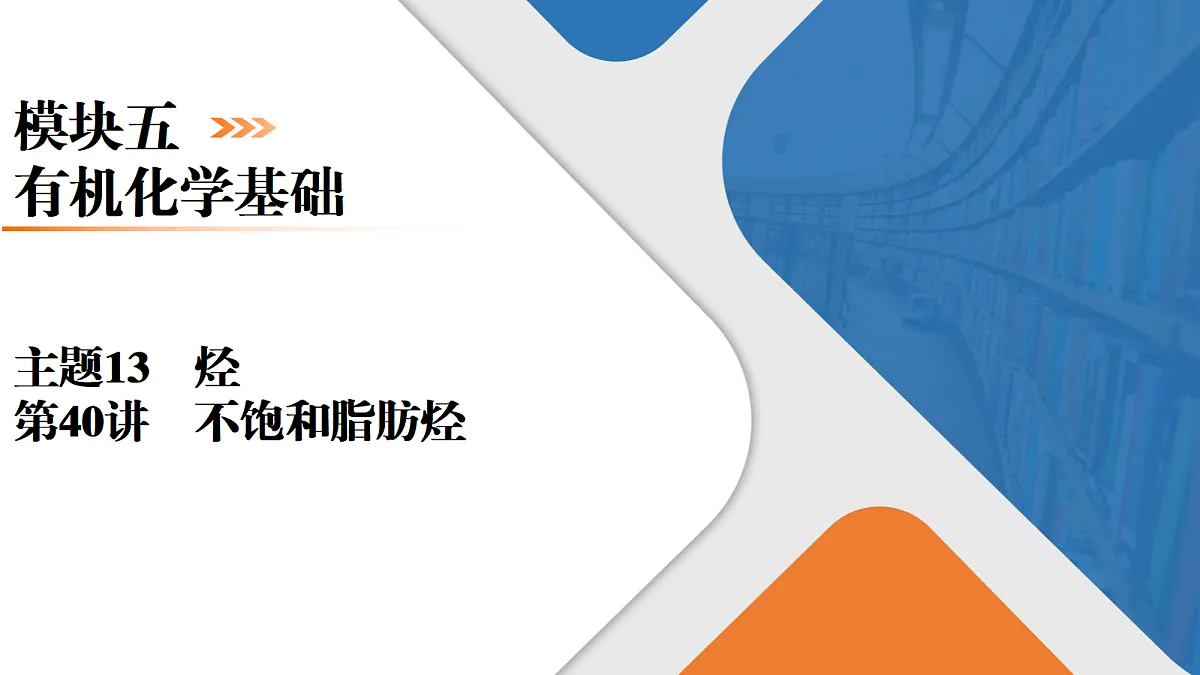 模块五
有机化学基础

主题13　烃
第40讲　不饱和脂肪烃